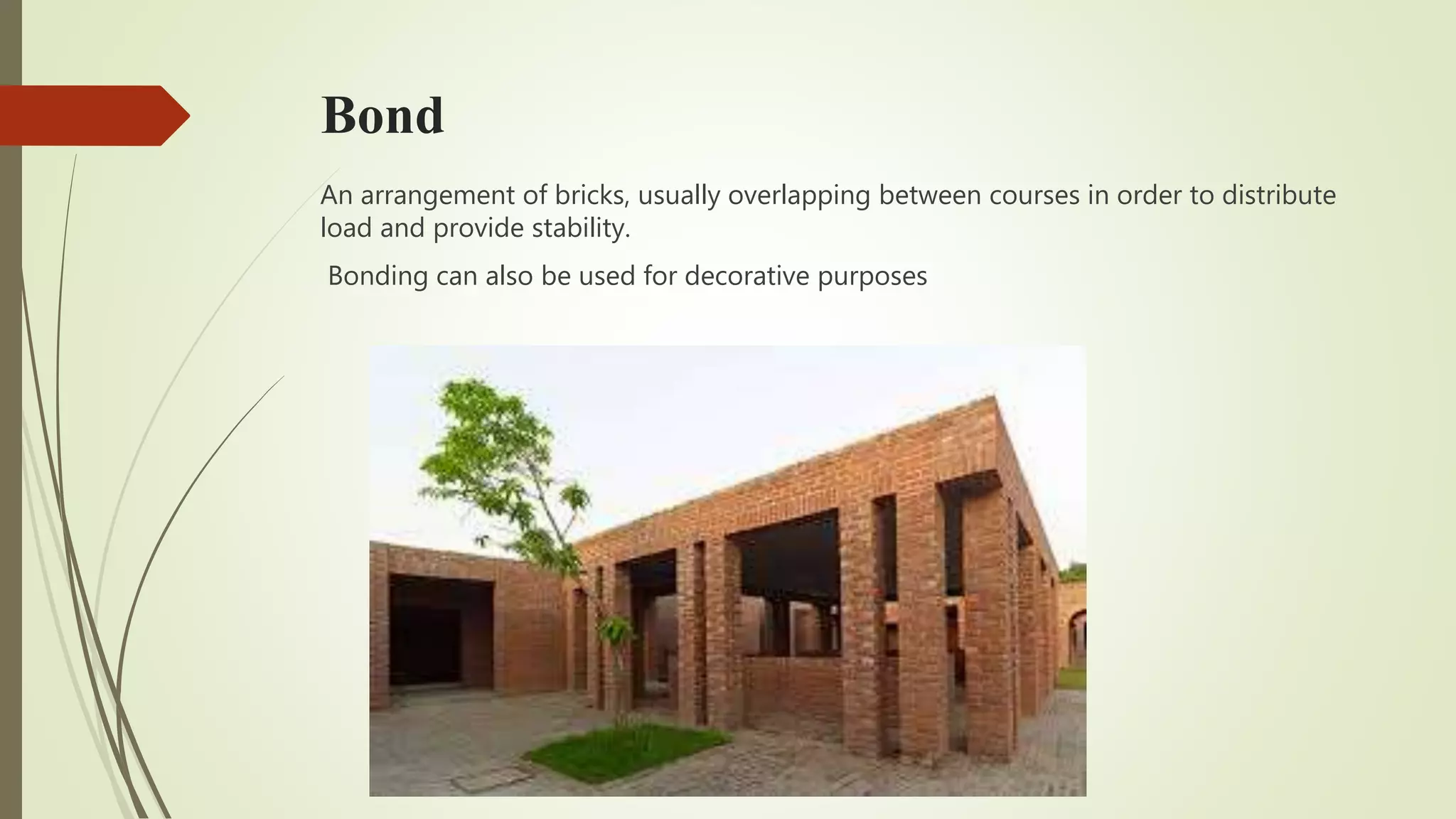 Bond

An arrangement of bricks, usually overlapping between courses in order to distribute load and provide stability.

Bonding can also be used for decorative purposes